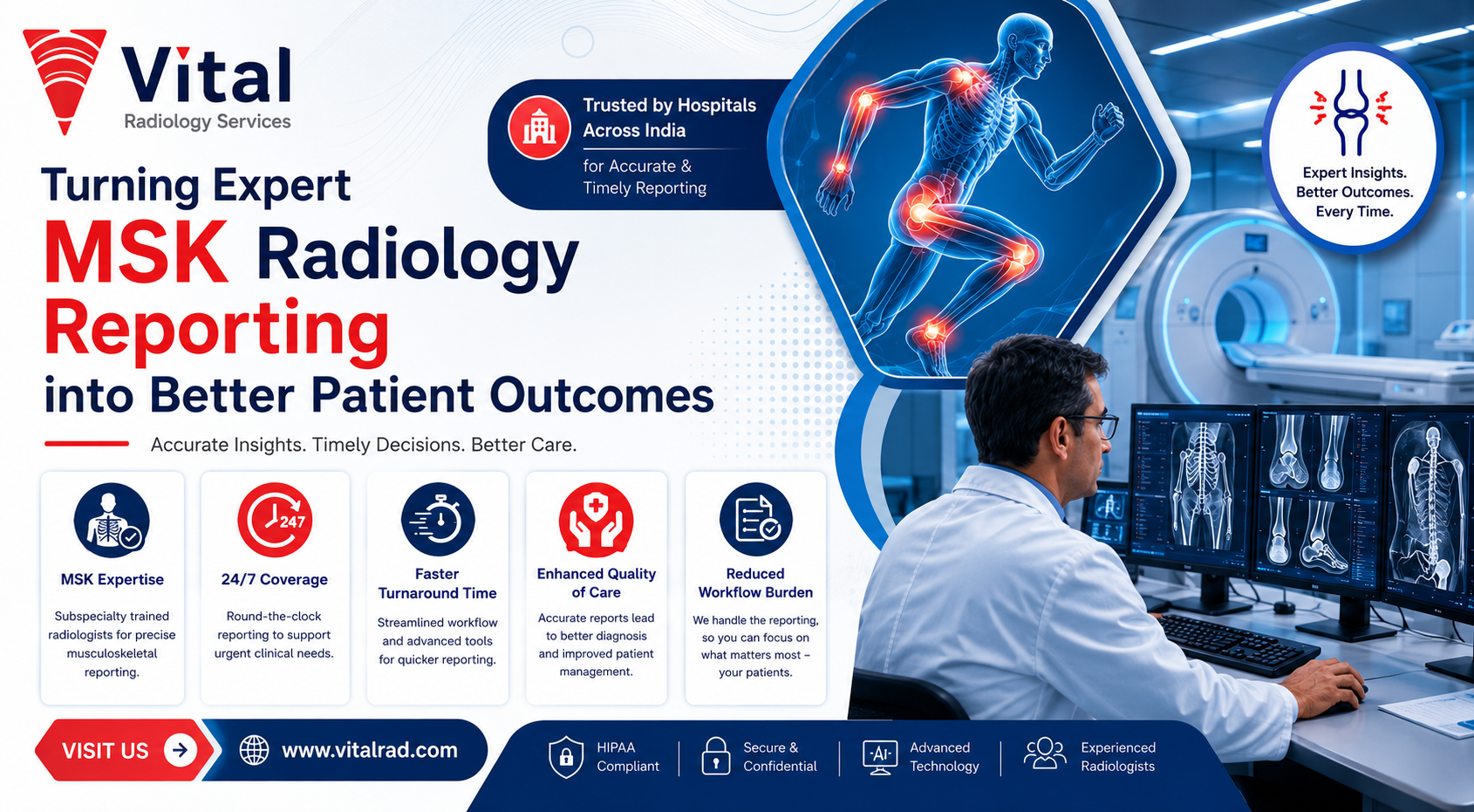 Vital
Radiology Services

Trusted by Hospitals Across India
for Accurate & Timely Reporting

Expert Insights. Better Outcomes. Every Time.

Turning Expert
MSK Radiology
Reporting
into Better Patient Outcomes

Accurate Insights. Timely Decisions. Better Care.

MSK Expertise
Subspecialty trained radiologists for precise musculoskeletal reporting.

247
24/7 Coverage
Round-the-clock reporting to support urgent clinical needs.

Faster Turnaround Time
Streamlined workflow and advanced tools for quicker reporting.

Enhanced Quality of Care
Accurate reports lead to better diagnosis and improved patient management.

Reduced Workflow Burden
We handle the reporting, so you can focus on what matters most – your patients.

VISIT US
www.vitalrad.com

HIPAA Compliant
Secure & Confidential
AI
Advanced Technology
Experienced Radiologists